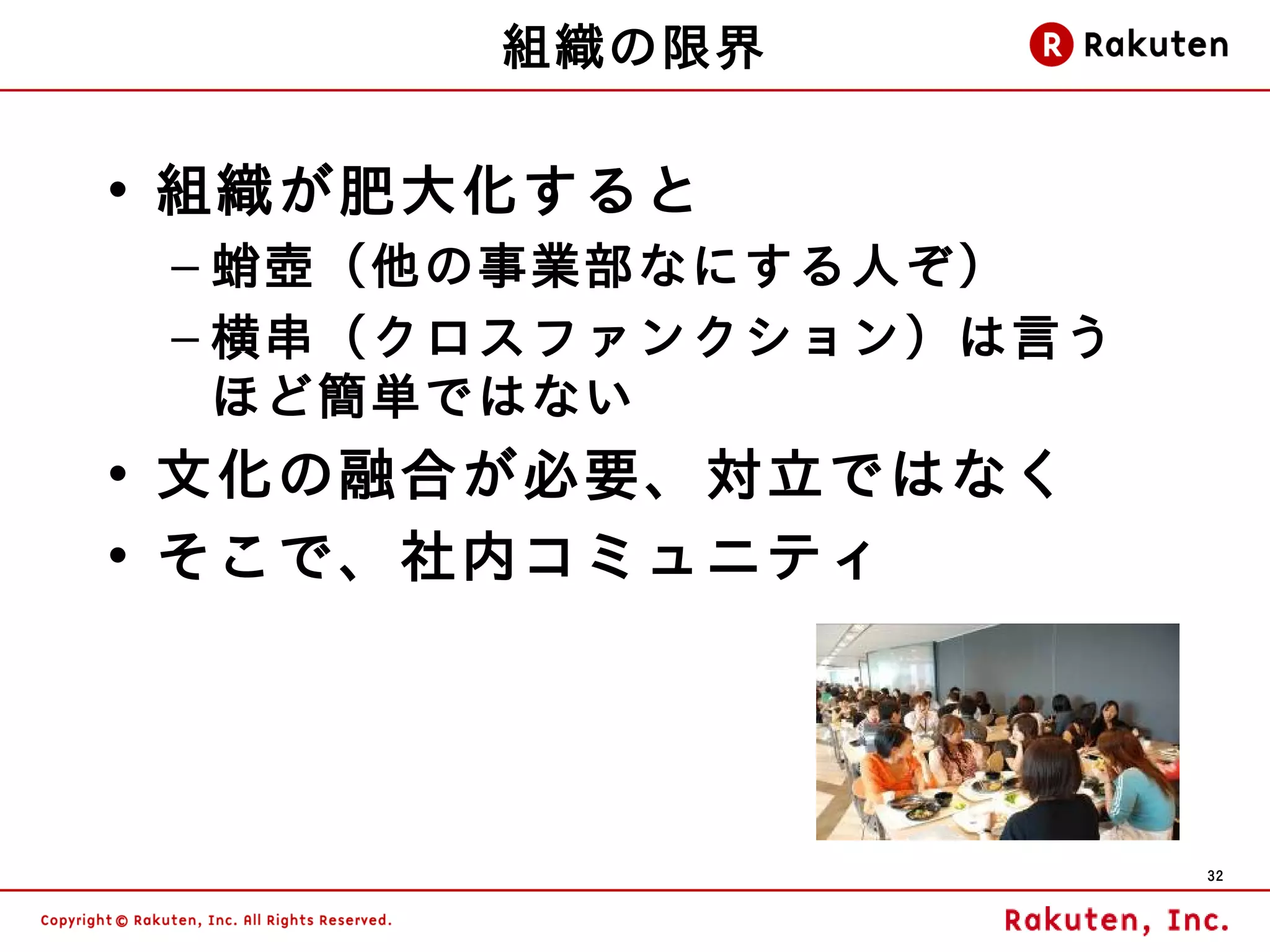 組織の限界

R Rakuten

• 組織が肥大化すると
– 蛸壺（他の事業部なにする人ぞ）
– 横串（クロスファンクション）は言うほど簡単ではない
• 文化の融合が必要、対立ではなく
• そこで、社内コミュニティ

32

Copyright © Rakuten, Inc. All Rights Reserved.

Rakuten, Inc.